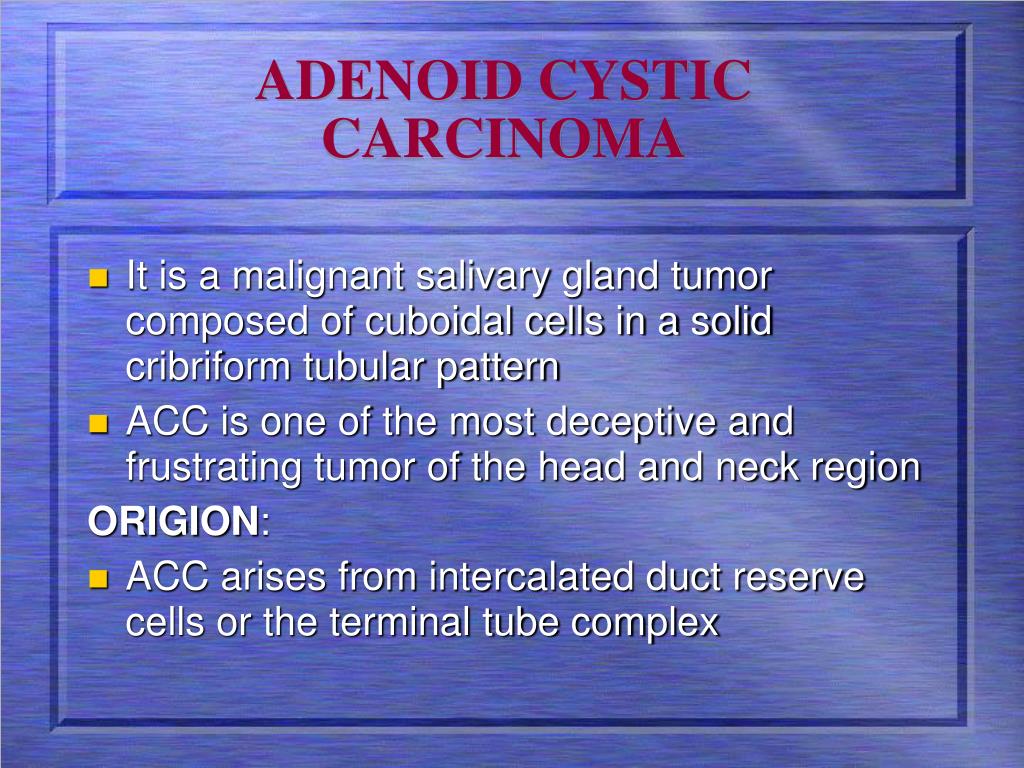 ADENOID CYSTIC CARCINOMA

It is a malignant salivary gland tumor composed of cuboidal cells in a solid cribriform tubular pattern

ACC is one of the most deceptive and frustrating tumor of the head and neck region

ORIGION:

ACC arises from intercalated duct reserve cells or the terminal tube complex